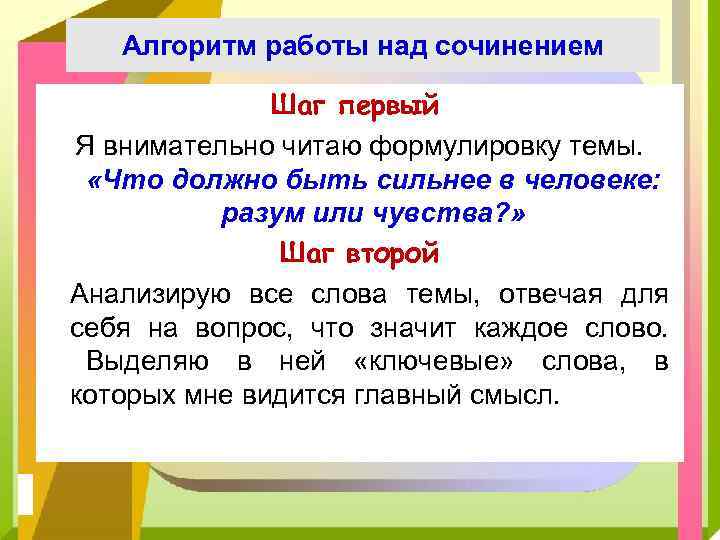 Алгоритм работы над сочинением

Шаг первый

Я внимательно читаю формулировку темы.
«Что должно быть сильнее в человеке: разум или чувства?»

Шаг второй

Анализирую все слова темы, отвечая для себя на вопрос, что значит каждое слово. Выделяю в ней «ключевые» слова, в которых мне видится главный смысл.